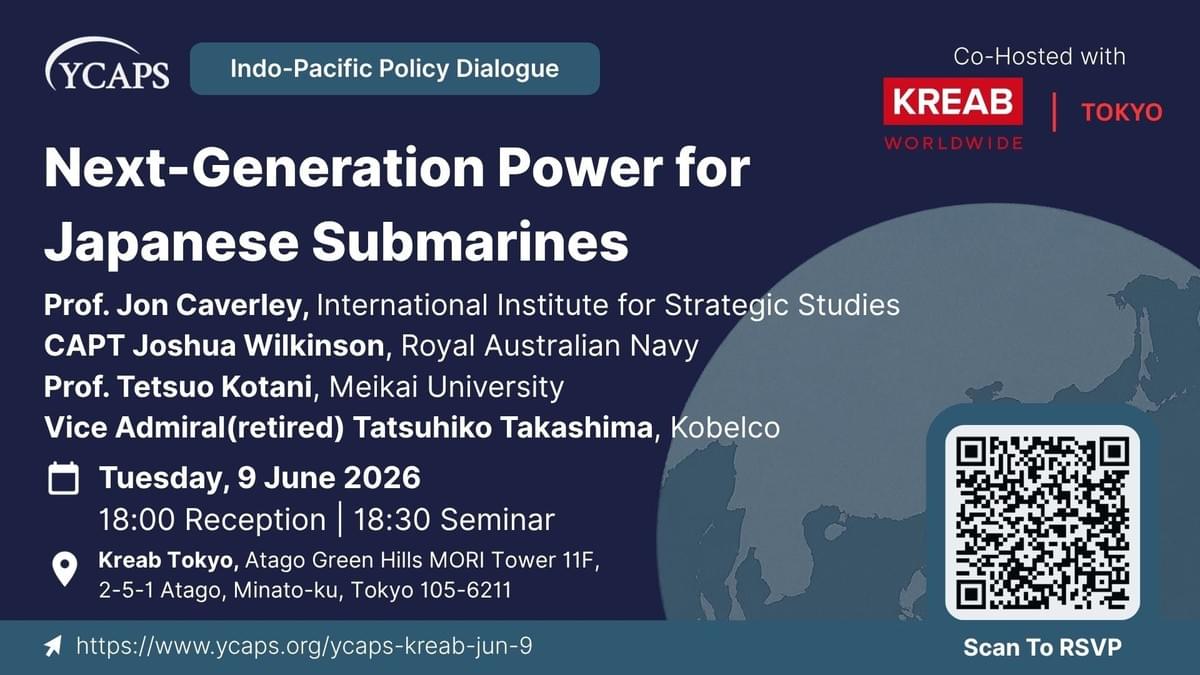 YCAPS

Indo-Pacific Policy Dialogue

Co-Hosted with

KREAB WORLDWIDE | TOKYO

Next-Generation Power for Japanese Submarines

Prof. Jon Caverley, International Institute for Strategic Studies
CAPT Joshua Wilkinson, Royal Australian Navy
Prof. Tetsuo Kotani, Meikai University
Vice Admiral(retired) Tatsuhiko Takashima, Kobelco

Tuesday, 9 June 2026
18:00 Reception | 18:30 Seminar

Kreab Tokyo, Atago Green Hills MORI Tower 11F, 2-5-1 Atago, Minato-ku, Tokyo 105-6211

https://www.ycaps.org/ycaps-kreab-jun-9

Scan To RSVP